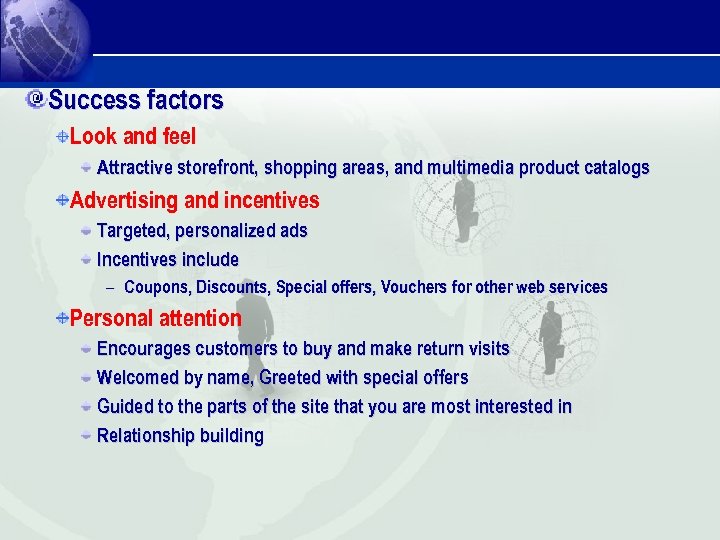 Success factors

Look and feel

Attractive storefront, shopping areas, and multimedia product catalogs

Advertising and incentives

Targeted, personalized ads

Incentives include

– Coupons, Discounts, Special offers, Vouchers for other web services

Personal attention

Encourages customers to buy and make return visits

Welcomed by name, Greeted with special offers

Guided to the parts of the site that you are most interested in

Relationship building